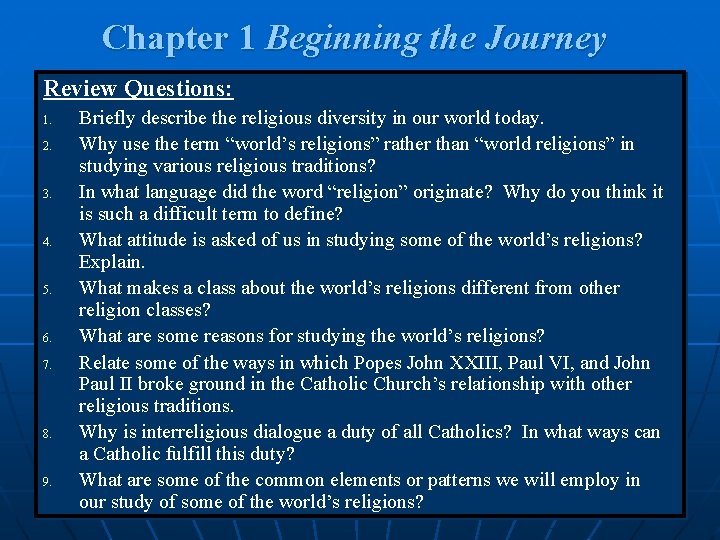 Chapter 1 Beginning the Journey

Review Questions:

1. Briefly describe the religious diversity in our world today.
2. Why use the term “world’s religions” rather than “world religions” in studying various religious traditions?
3. In what language did the word “religion” originate? Why do you think it is such a difficult term to define?
4. What attitude is asked of us in studying some of the world’s religions? Explain.
5. What makes a class about the world’s religions different from other religion classes?
6. What are some reasons for studying the world’s religions?
7. Relate some of the ways in which Popes John XXIII, Paul VI, and John Paul II broke ground in the Catholic Church’s relationship with other religious traditions.
8. Why is interreligious dialogue a duty of all Catholics? In what ways can a Catholic fulfill this duty?
9. What are some of the common elements or patterns we will employ in our study of some of the world’s religions?